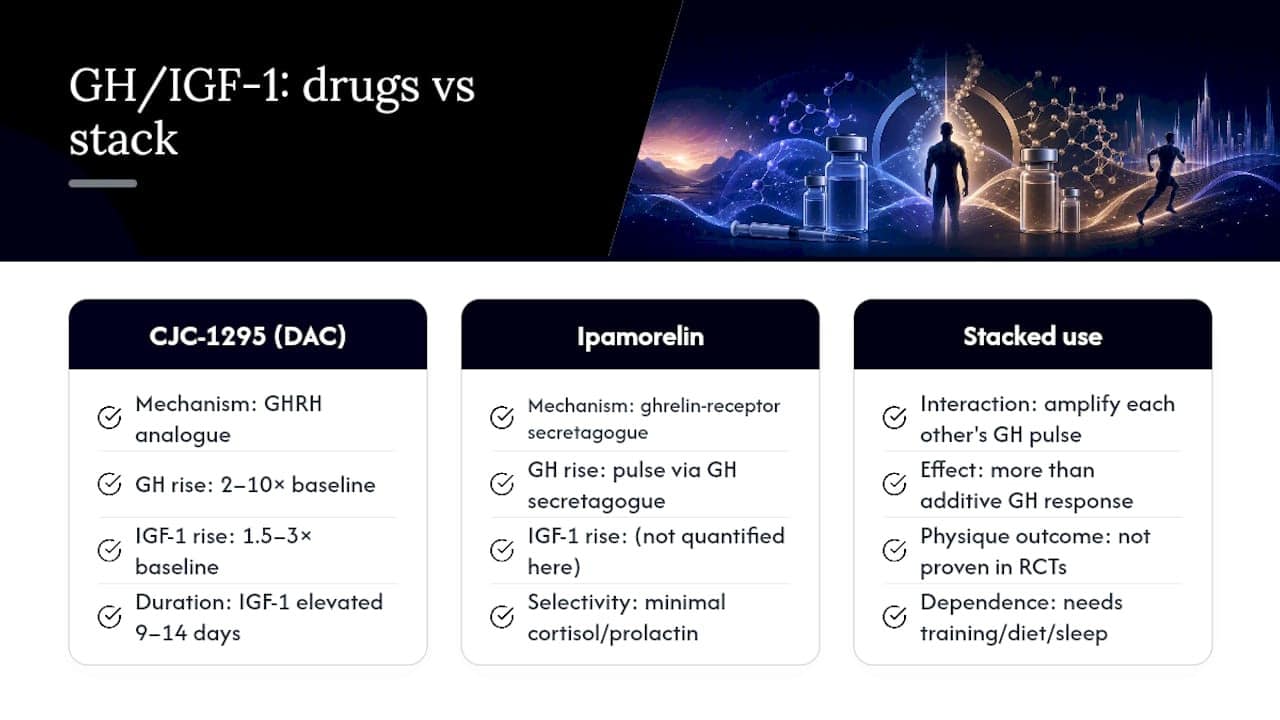 GH/IGF-1: drugs vs stack

CJC-1295 (DAC)

Mechanism: GHRH analogue

GH rise: 2–10× baseline

IGF-1 rise: 1.5–3× baseline

Duration: IGF-1 elevated 9–14 days

Ipamorelin

Mechanism: ghrelin-receptor secretagogue

GH rise: pulse via GH secretagogue

IGF-1 rise: (not quantified here)

Selectivity: minimal cortisol/prolactin

Stacked use

Interaction: amplify each other's GH pulse

Effect: more than additive GH response

Physique outcome: not proven in RCTs

Dependence: needs training/diet/sleep